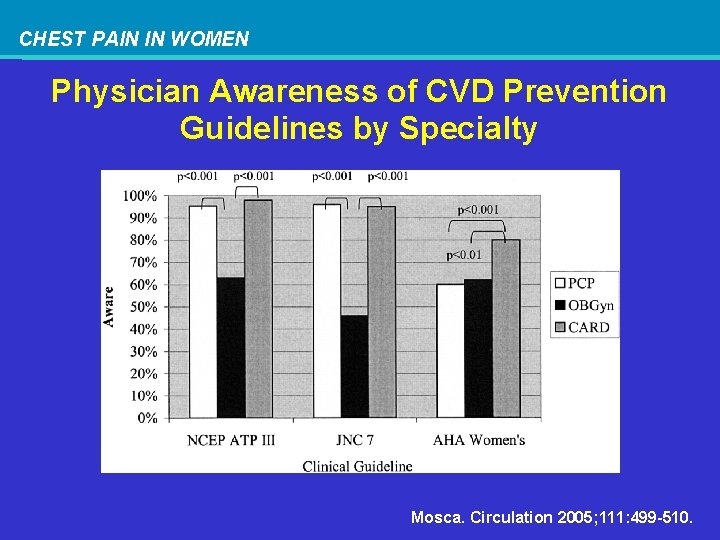 CHEST PAIN IN WOMEN

Physician Awareness of CVD Prevention Guidelines by Specialty

p<0.001 p<0.001 p<0.001 p<0.001

p<0.001

p<0.01

100%
90%
80%
70%
60%
50%
40%
30%
20%
10%
0%

Aware

PCP
OBGyn
CARD

NCEP ATP III JNC 7 AHA Women's

Clinical Guideline

Mosca. Circulation 2005;111:499-510.